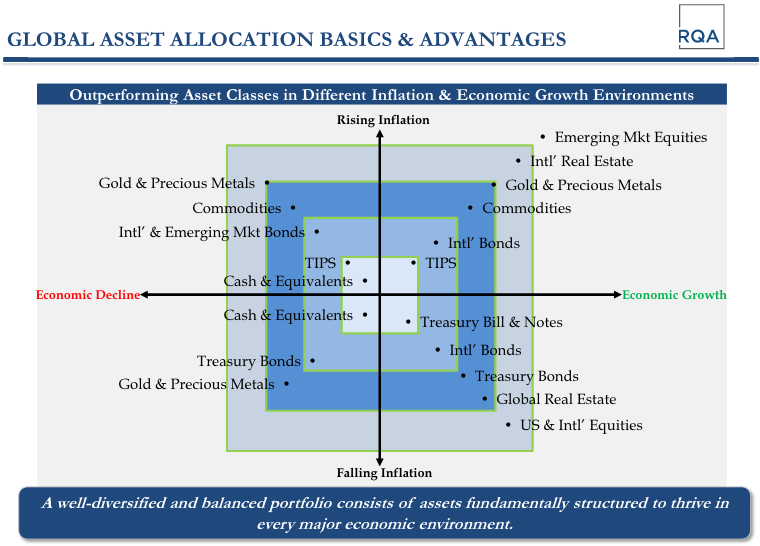 GLOBAL ASSET ALLOCATION BASICS & ADVANTAGES

RQA

Outperforming Asset Classes in Different Inflation & Economic Growth Environments

Rising Inflation

• Emerging Mkt Equities
• Intl' Real Estate
Gold & Precious Metals •
• Gold & Precious Metals
Commodities •
• Commodities
Intl' & Emerging Mkt Bonds •
• Intl' Bonds
TIPS •
• TIPS
Cash & Equivalents •

Economic Decline

Economic Growth

Cash & Equivalents •
• Treasury Bill & Notes
• Intl' Bonds
Treasury Bonds •
• Treasury Bonds
Gold & Precious Metals •
• Global Real Estate
• US & Intl' Equities

Falling Inflation

A well-diversified and balanced portfolio consists of assets fundamentally structured to thrive in every major economic environment.